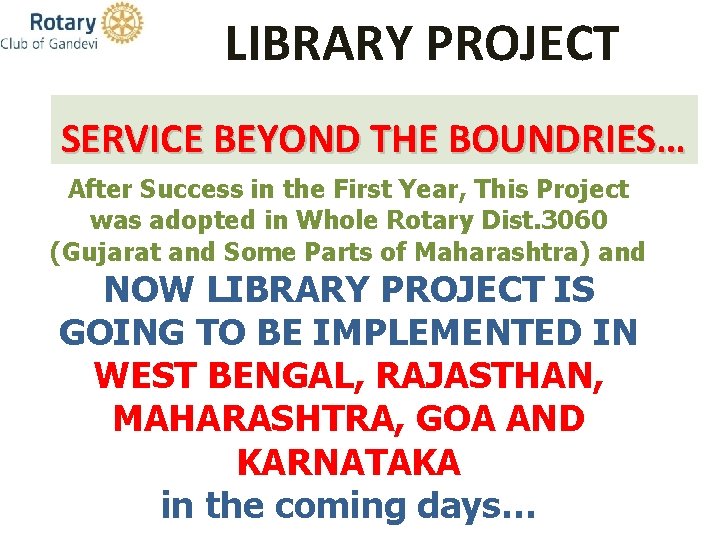 Rotary
Club of Gandevi

LIBRARY PROJECT

SERVICE BEYOND THE BOUNDRIES…

After Success in the First Year, This Project was adopted in Whole Rotary Dist.3060 (Gujarat and Some Parts of Maharashtra) and

NOW LIBRARY PROJECT IS GOING TO BE IMPLEMENTED IN WEST BENGAL, RAJASTHAN, MAHARASHTRA, GOA AND KARNATAKA in the coming days…